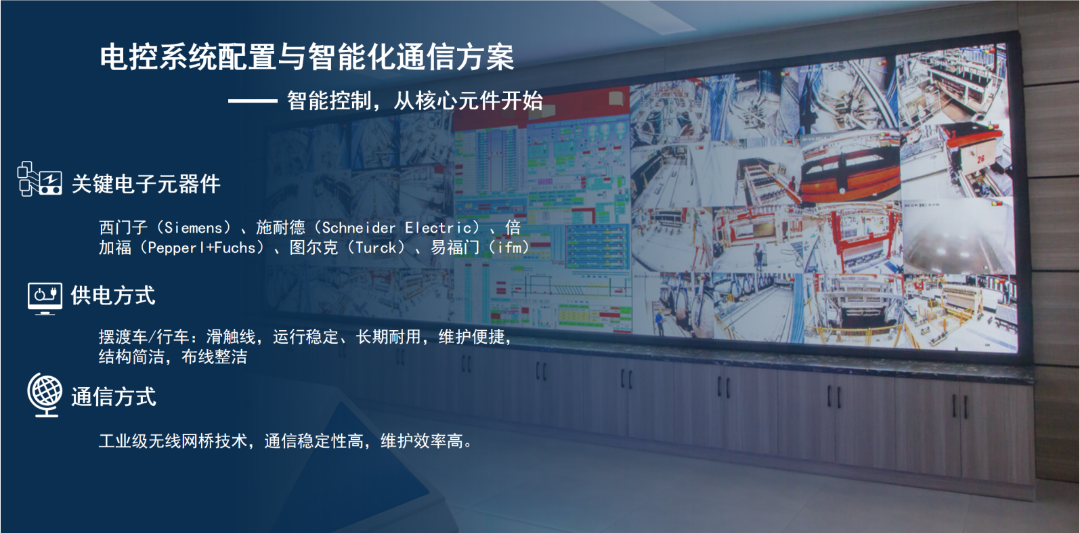 电控系统配置与智能化通信方案

—— 智能控制，从核心元件开始

关键电子元器件

西门子（Siemens）、施耐德（Schneider Electric）、倍加福（Pepperl+Fuchs）、图尔克（Turck）、易福门（ifm）

供电方式

摆渡车/行车：滑触线，运行稳定、长期耐用，维护便捷，结构简洁，布线整洁

通信方式

工业级无线网桥技术，通信稳定性高，维护效率高。